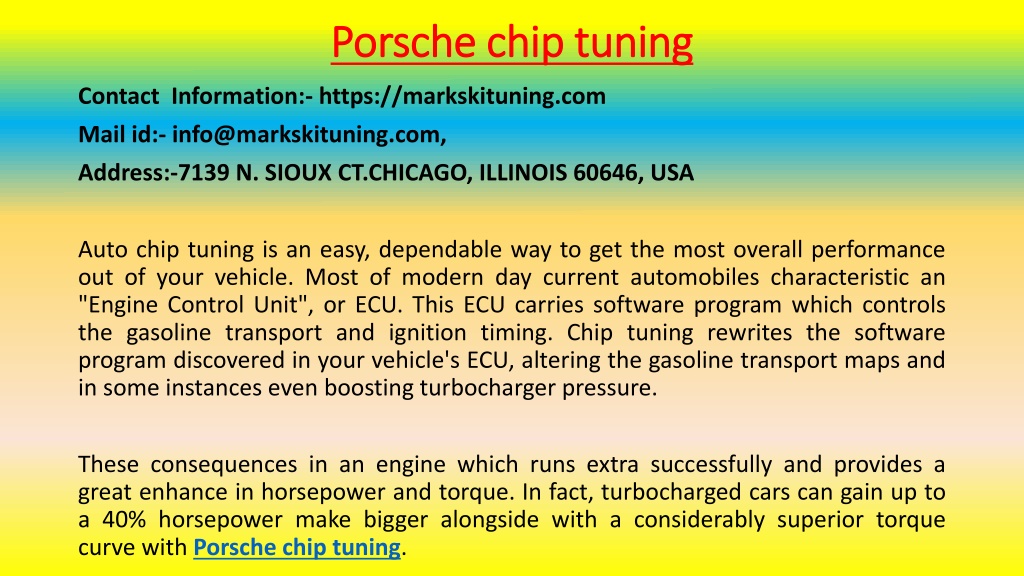 Porsche chip tuning

Contact Information:- https://markskituning.com

Mail id:- info@markskituning.com,

Address:-7139 N. SIOUX CT.CHICAGO, ILLINOIS 60646, USA

Auto chip tuning is an easy, dependable way to get the most overall performance out of your vehicle. Most of modern day current automobiles characteristic an "Engine Control Unit", or ECU. This ECU carries software program which controls the gasoline transport and ignition timing. Chip tuning rewrites the software program discovered in your vehicle's ECU, altering the gasoline transport maps and in some instances even boosting turbocharger pressure.

These consequences in an engine which runs extra successfully and provides a great enhance in horsepower and torque. In fact, turbocharged cars can gain up to a 40% horsepower make bigger alongside with a considerably superior torque curve with Porsche chip tuning.